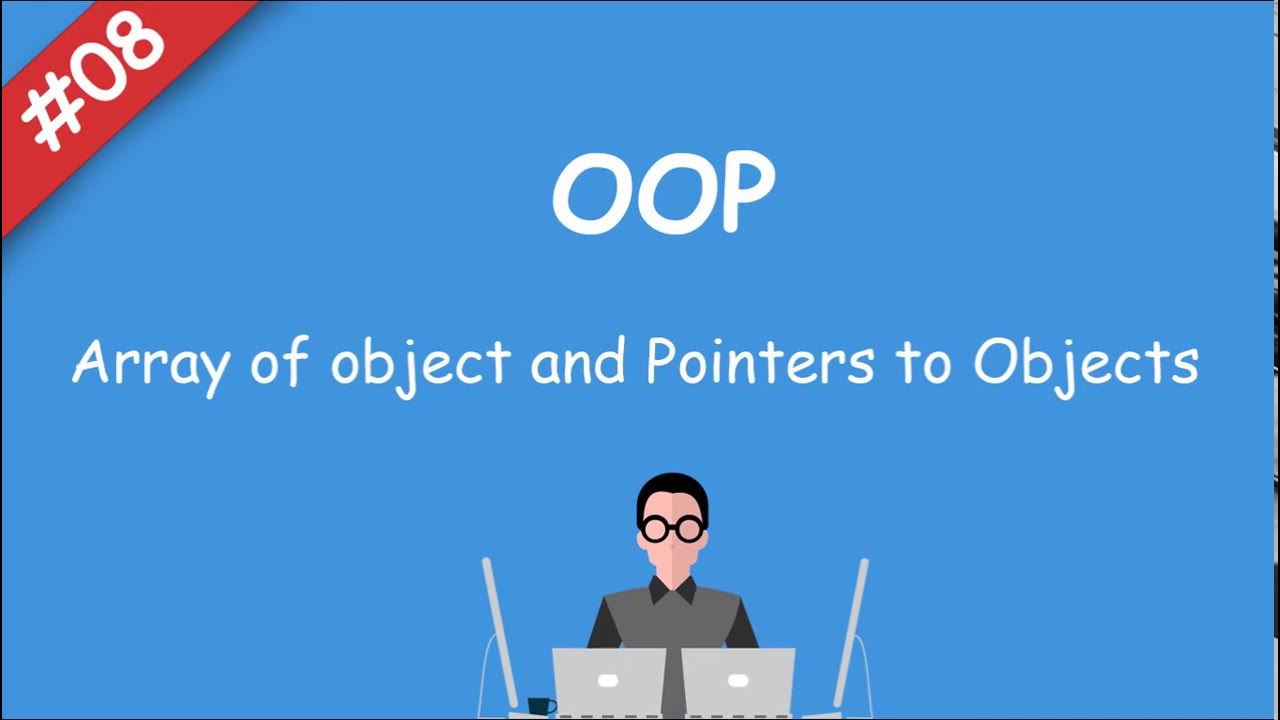 #08

OOP

Array of object and Pointers to Objects